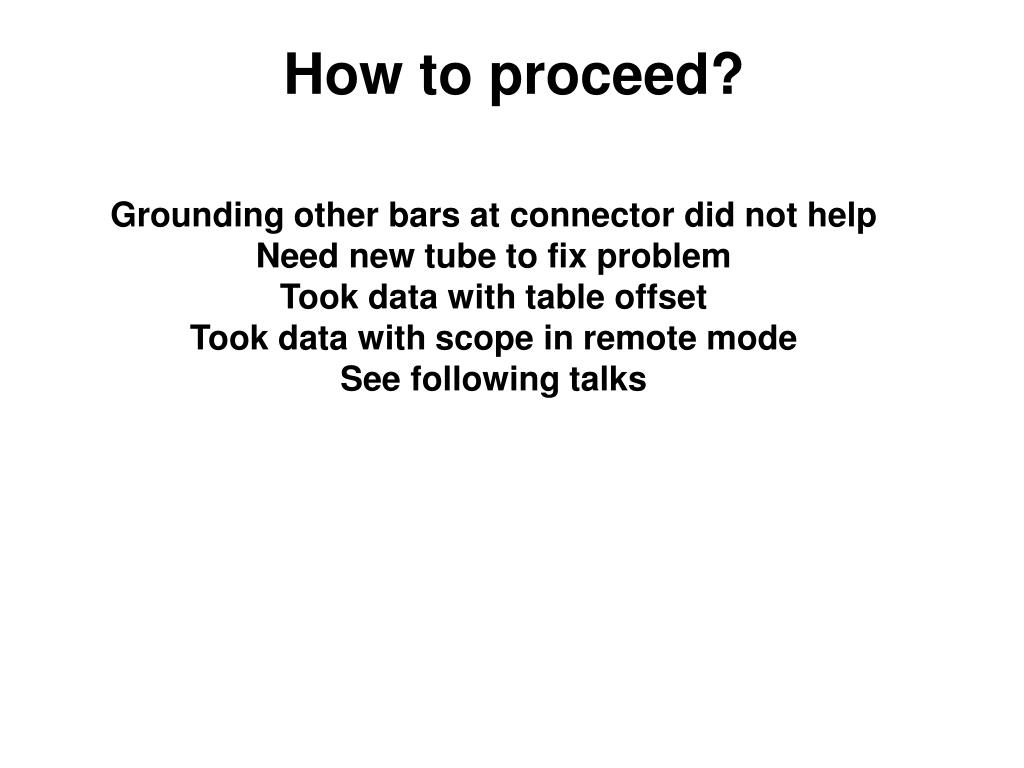 How to proceed?

Grounding other bars at connector did not help
Need new tube to fix problem
Took data with table offset
Took data with scope in remote mode
See following talks